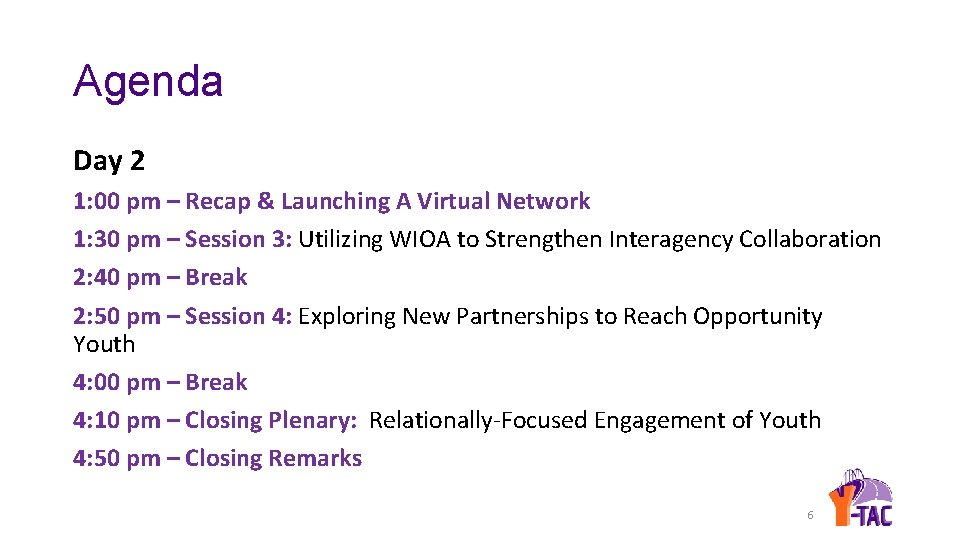 Agenda

Day 2

1:00 pm – Recap & Launching A Virtual Network

1:30 pm – Session 3: Utilizing WIOA to Strengthen Interagency Collaboration

2:40 pm – Break

2:50 pm – Session 4: Exploring New Partnerships to Reach Opportunity Youth

4:00 pm – Break

4:10 pm – Closing Plenary: Relationally-Focused Engagement of Youth

4:50 pm – Closing Remarks

6

Y-TAC